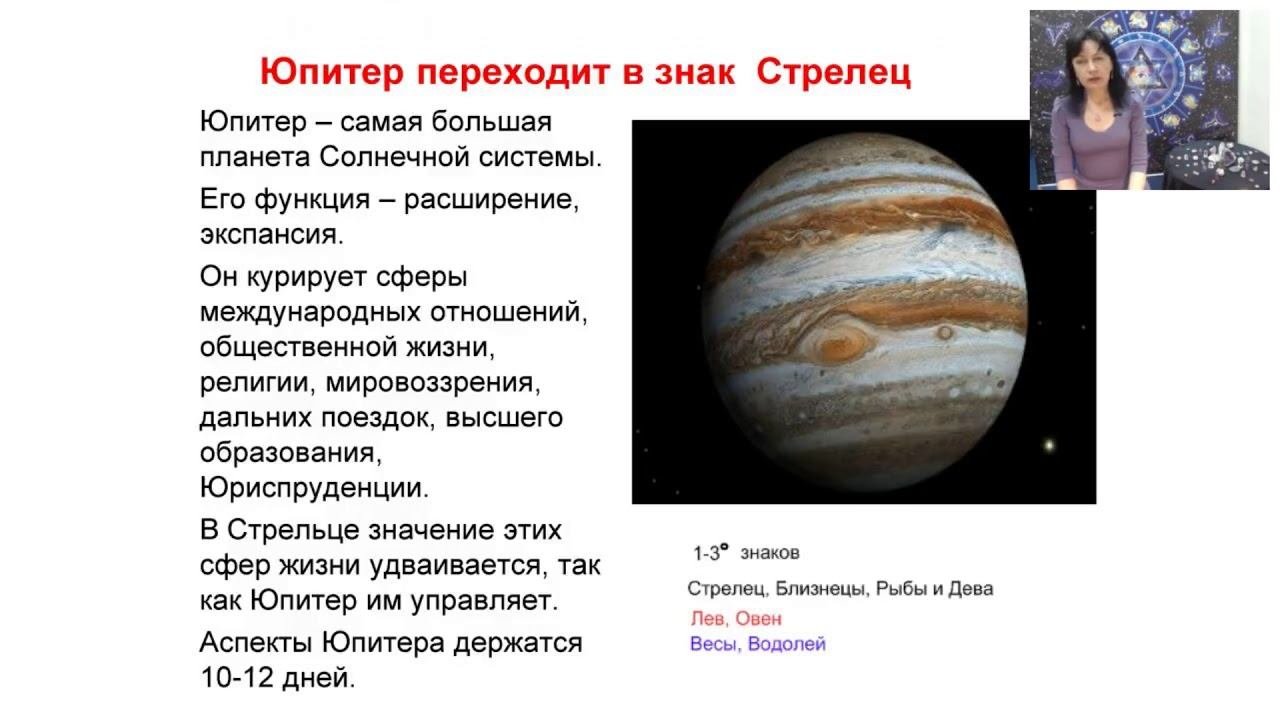 Юпитер переходит в знак Стрелец

Юпитер – самая большая планета Солнечной системы.

Его функция – расширение, экспансия.

Он курирует сферы международных отношений, общественной жизни, религии, мировоззрения, дальних поездок, высшего образования, Юриспруденции.

В Стрельце значение этих сфер жизни удваивается, так как Юпитер им управляет.

Аспекты Юпитера держатся 10-12 дней.

1-3° знаков

Стрелец, Близнецы, Рыбы и Дева

Лев, Овен

Весы, Водолей